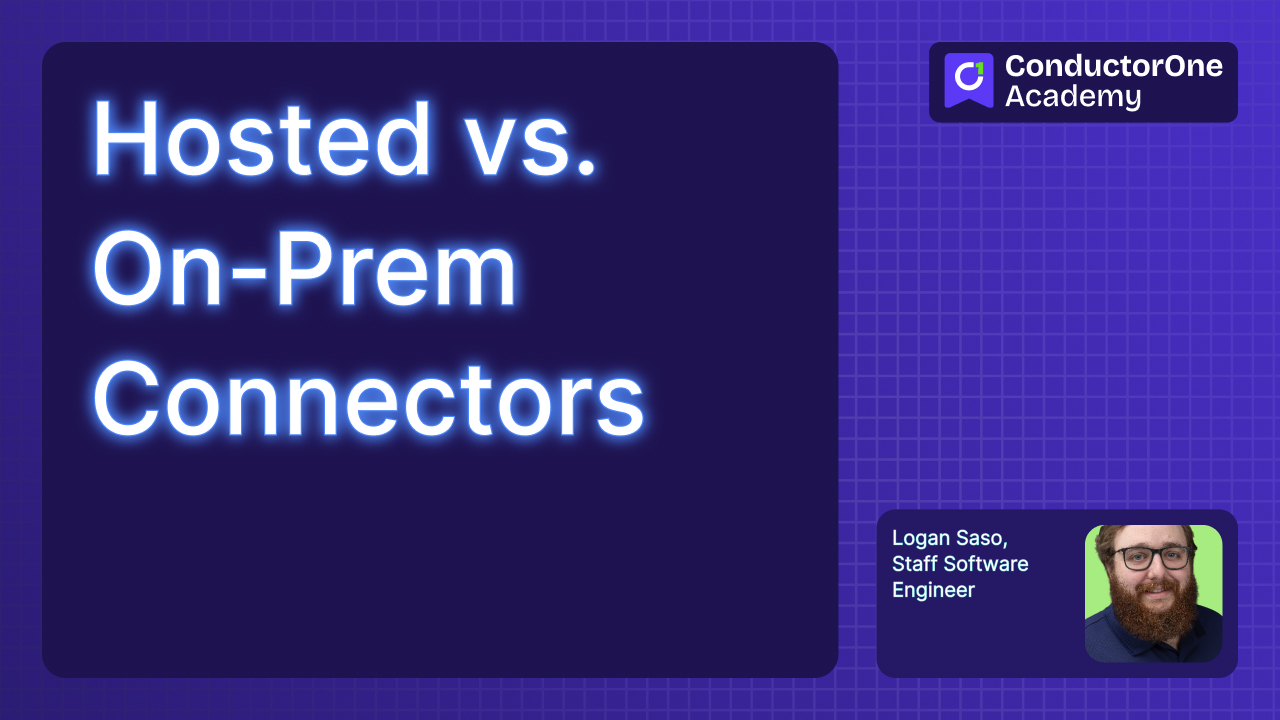 Hosted vs. On-Prem Connectors

ConductorOne Academy

Logan Saso, Staff Software Engineer